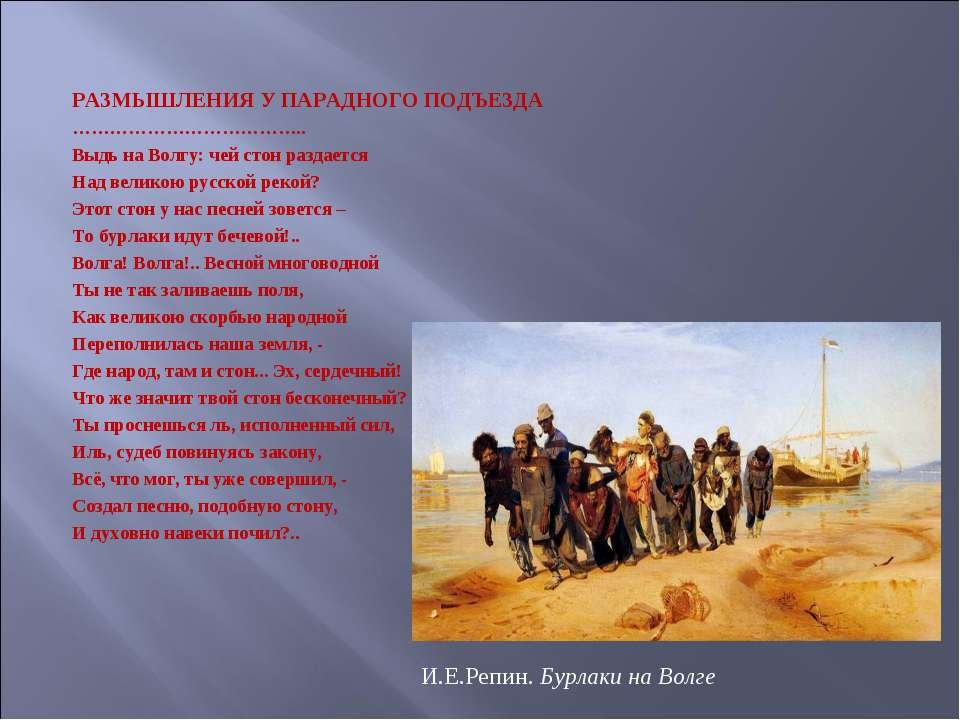 РАЗМЫШЛЕНИЯ У ПАРАДНОГО ПОДЪЕЗДА
……………………………..
Выдь на Волгу: чей стон раздается
Над великою русской рекой?
Этот стон у нас песней зовется –
То бурлаки идут бечевой!..
Волга! Волга!.. Весной многоводной
Ты не так заливаешь поля,
Как великою скорбью народной
Переполнилась наша земля, -
Где народ, там и стон... Эх, сердечный!
Что же значит твой стон бесконечный?
Ты проснешься ль, исполненный сил,
Иль, судеб повинуясь закону,
Всё, что мог, ты уже совершил, -
Создал песню, подобную стону,
И духовно навеки почил?..

И.Е.Репин. Бурлаки на Волге